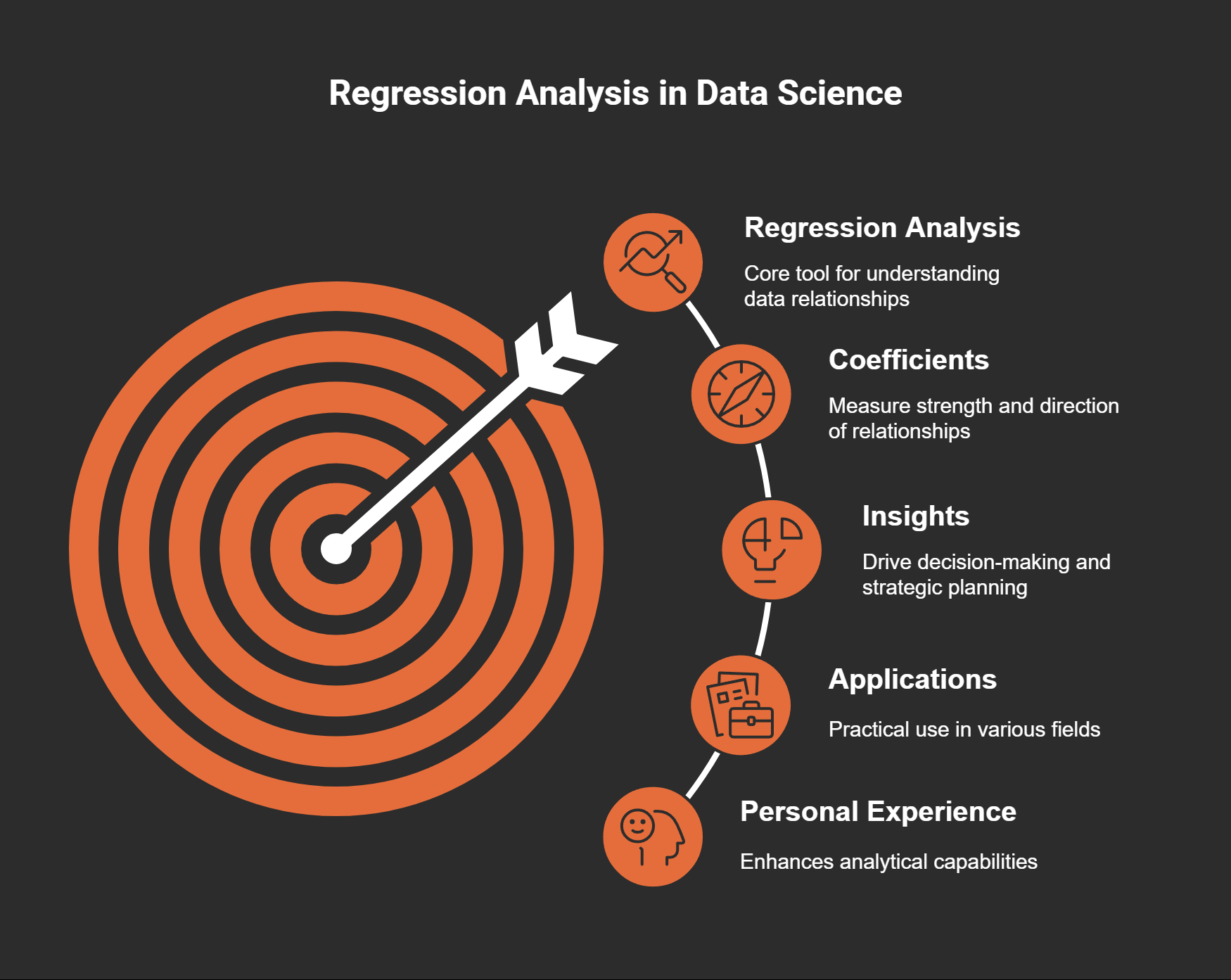 Regression Analysis in Data Science

Regression Analysis

Core tool for understanding data relationships

Coefficients

Measure strength and direction of relationships

Insights

Drive decision-making and strategic planning

Applications

Practical use in various fields

Personal Experience

Enhances analytical capabilities